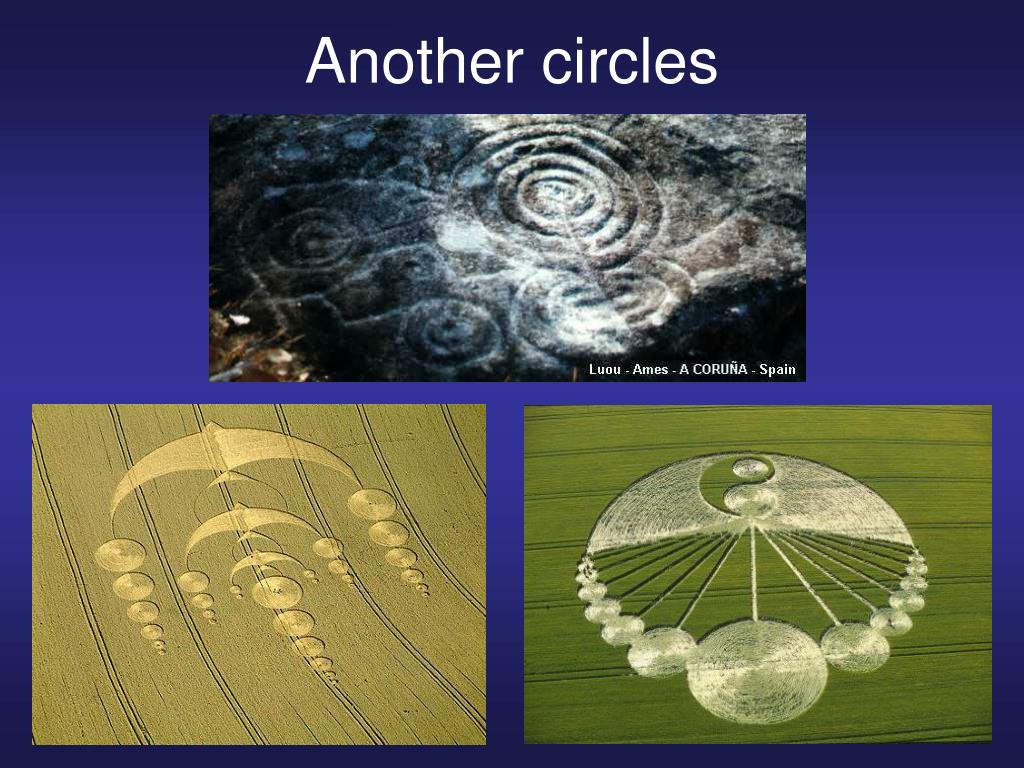 Another circles

Luou - Ames - A CORUÑA - Spain